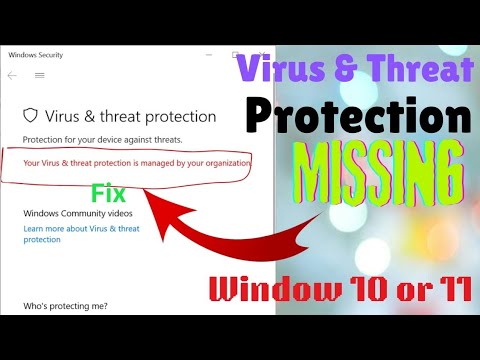 Windows Security

Virus & threat protection

Protection for your device against threats.

Your Virus & threat protection is managed by your organization.

Fix

Windows Community videos

Learn more about Virus & threat protection

Who's protecting me?

Virus & Threat

Protection

MISSING

Window 10 or 11